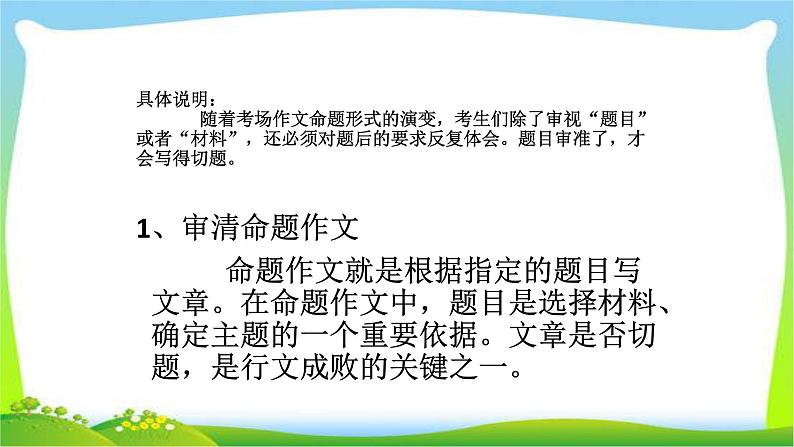 具体说明：

随着考场作文命题形式的演变，考生们除了审视“题目”或者“材料”，还必须对题后的要求反复体会。题目审准了，才会写得切题。

1、审清命题作文

命题作文就是根据指定的题目写文章。在命题作文中，题目是选择材料、确定主题的一个重要依据。文章是否切题，是行文成败的关键之一。